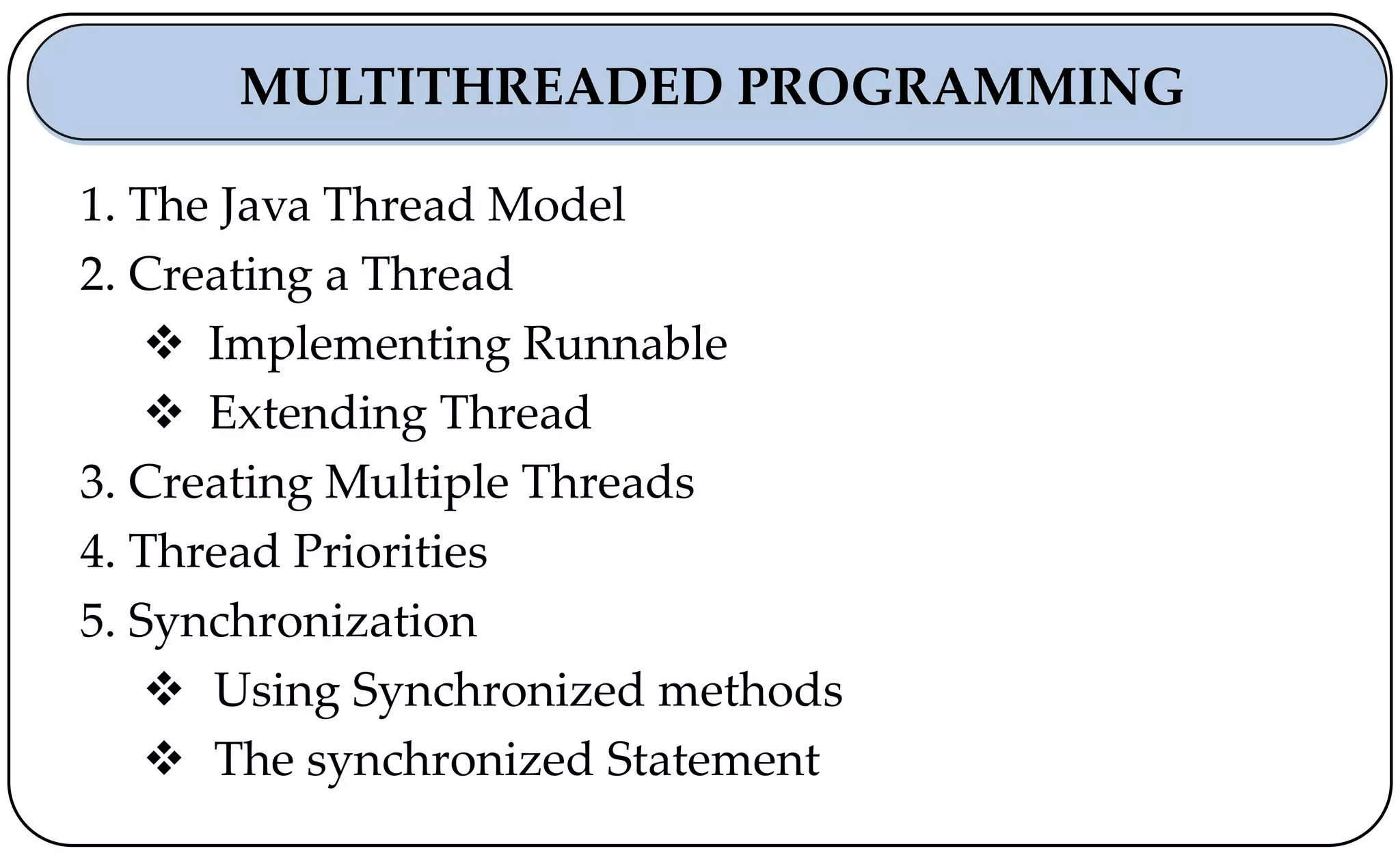 MULTITHREADED PROGRAMMING

1. The Java Thread Model
2. Creating a Thread
❖ Implementing Runnable
❖ Extending Thread
3. Creating Multiple Threads
4. Thread Priorities
5. Synchronization
❖ Using Synchronized methods
❖ The synchronized Statement